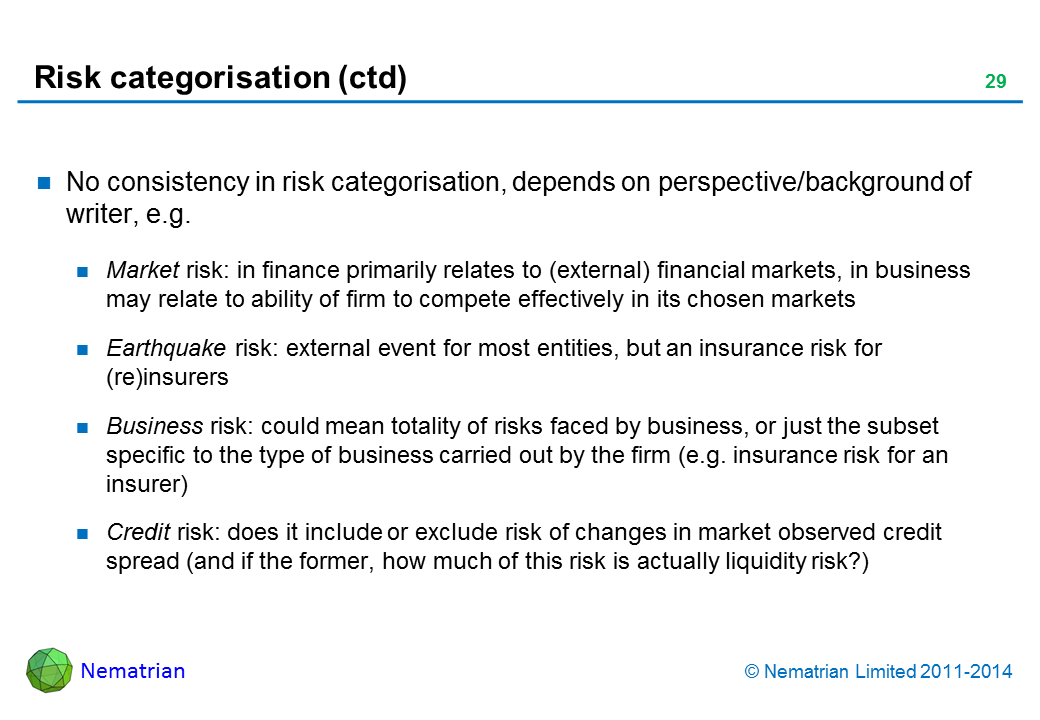 Risk categorisation (ctd)

29

No consistency in risk categorisation, depends on perspective/background of writer, e.g.

Market risk: in finance primarily relates to (external) financial markets, in business may relate to ability of firm to compete effectively in its chosen markets

Earthquake risk: external event for most entities, but an insurance risk for (re)insurers

Business risk: could mean totality of risks faced by business, or just the subset specific to the type of business carried out by the firm (e.g. insurance risk for an insurer)

Credit risk: does it include or exclude risk of changes in market observed credit spread (and if the former, how much of this risk is actually liquidity risk?)

Nematrian

© Nematrian Limited 2011-2014